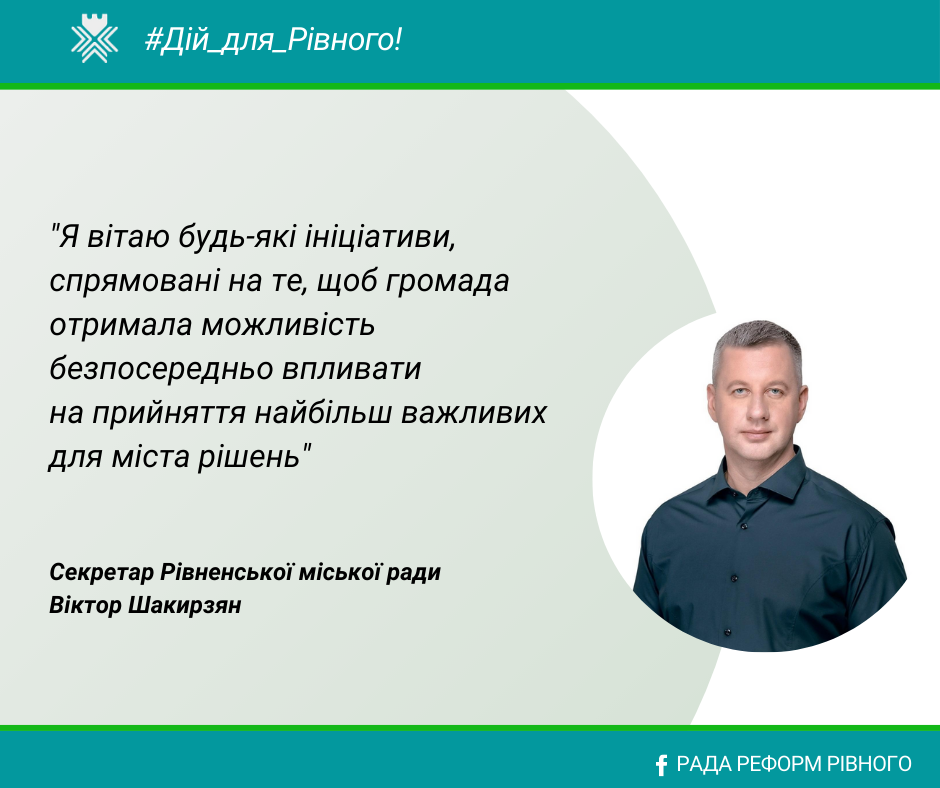 #Дій_для_Рівного!

"Я вітаю будь-які ініціативи, спрямовані на те, щоб громада отримала можливість безпосередньо впливати на прийняття найбільш важливих для міста рішень"

Секретар Рівненської міської ради
Віктор Шакирзян

РАДА РЕФОРМ РІВНОГО